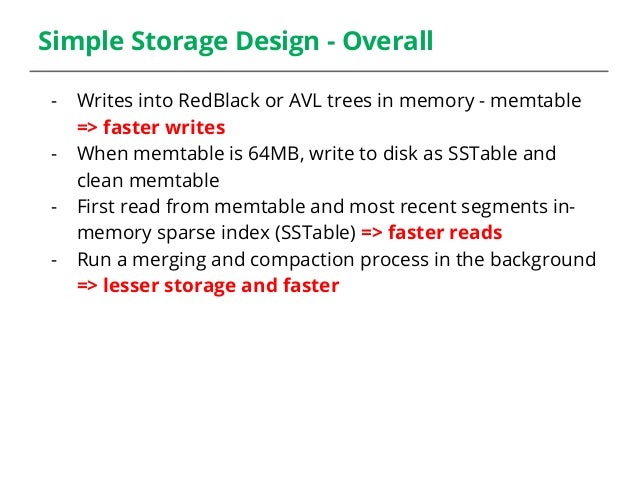 Simple Storage Design - Overall

- Writes into RedBlack or AVL trees in memory - memtable => faster writes
- When memtable is 64MB, write to disk as SSTable and clean memtable
- First read from memtable and most recent segments in-memory sparse index (SSTable) => faster reads
- Run a merging and compaction process in the background => lesser storage and faster